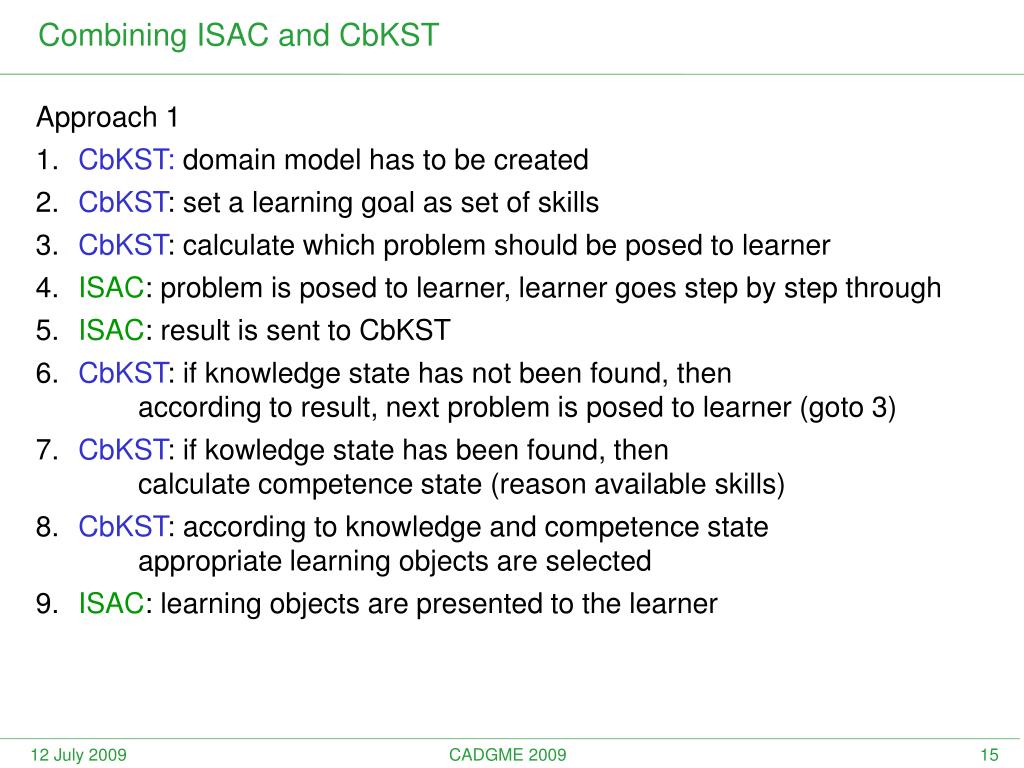 Combining ISAC and CbKST

Approach 1

1. CbKST: domain model has to be created
2. CbKST: set a learning goal as set of skills
3. CbKST: calculate which problem should be posed to learner
4. ISAC: problem is posed to learner, learner goes step by step through
5. ISAC: result is sent to CbKST
6. CbKST: if knowledge state has not been found, then according to result, next problem is posed to learner (goto 3)
7. CbKST: if kowledge state has been found, then calculate competence state (reason available skills)
8. CbKST: according to knowledge and competence state appropriate learning objects are selected
9. ISAC: learning objects are presented to the learner

12 July 2009 CADGME 2009 15